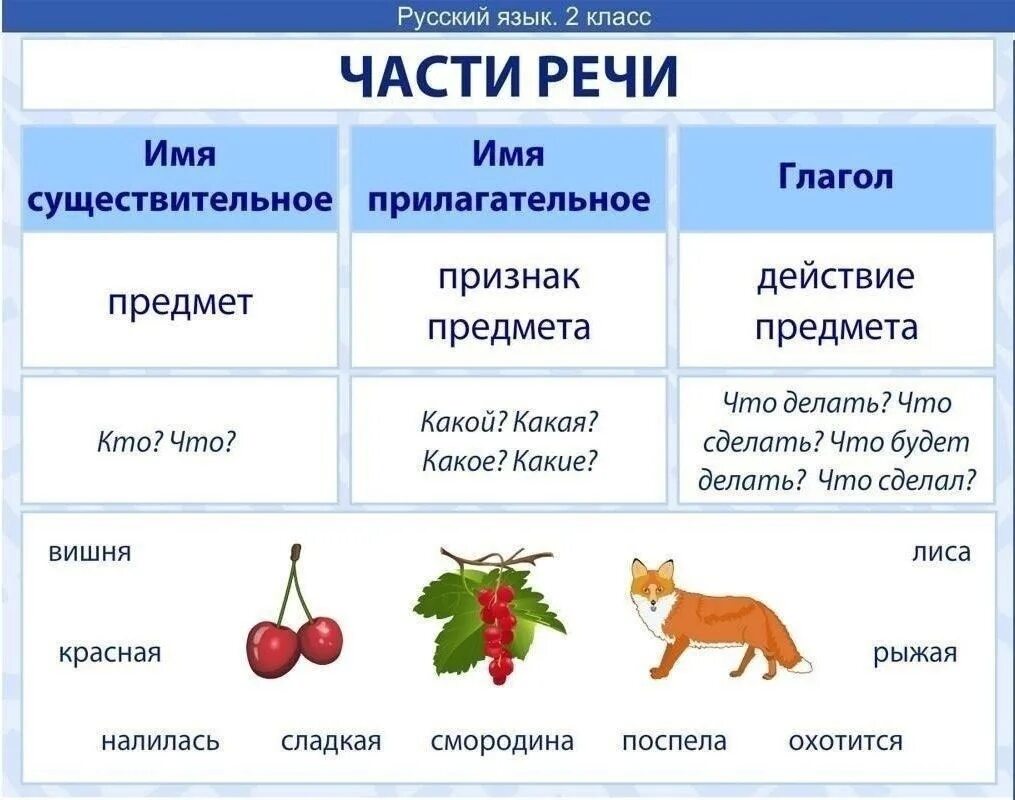 Русский язык. 2 класс

ЧАСТИ РЕЧИ

| Имя существительное | Имя прилагательное | Глагол |
|---|---|---|
| предмет | признак предмета | действие предмета |
| Кто? Что? | Какой? Какая? Какое? Какие? | Что делать? Что сделать? Что будет делать? Что сделал? |

вишня

лиса

красная

рыжая

налилась сладкая смородина поспела охотится